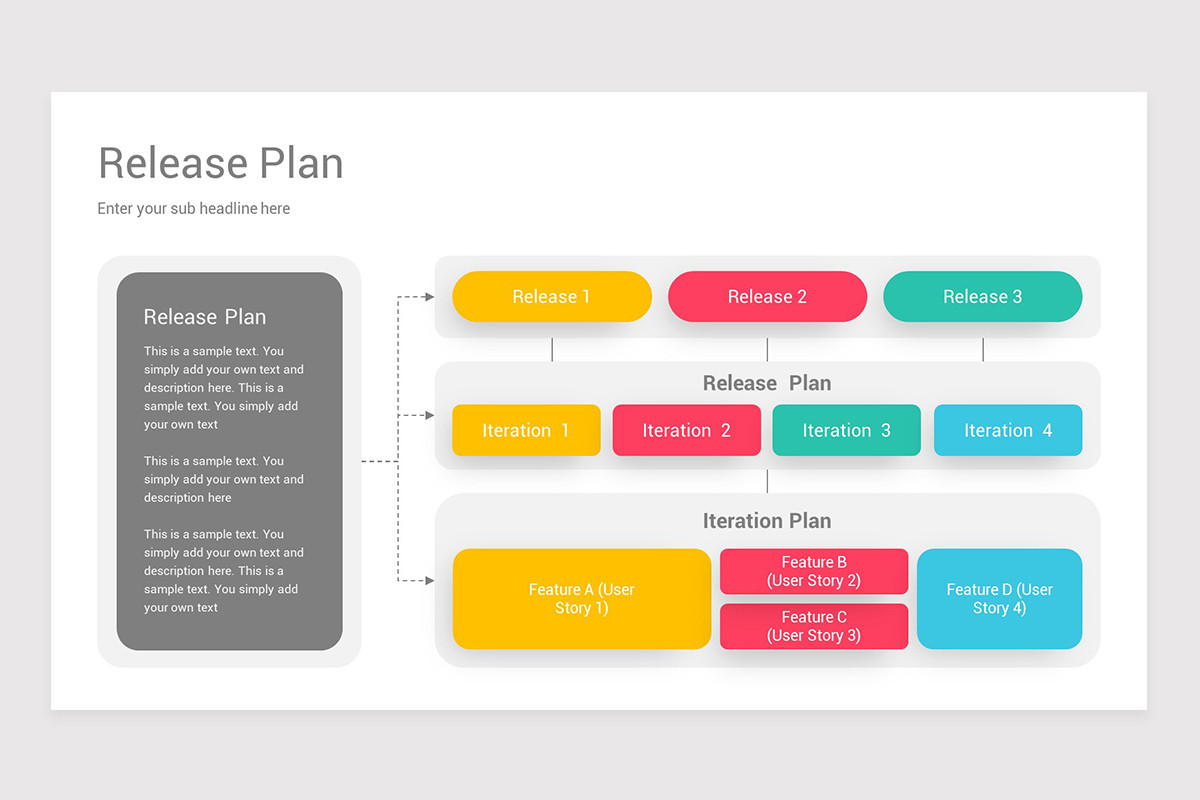 Release Plan

Enter your sub headline here

Release Plan

This is a sample text. You simply add your own text and description here. This is a sample text. You simply add your own text

This is a sample text. You simply add your own text and description here

This is a sample text. You simply add your own text and description here. This is a sample text. You simply add your own text

Release 1

Release 2

Release 3

Release Plan

Iteration 1

Iteration 2

Iteration 3

Iteration 4

Iteration Plan

Feature A (User Story 1)

Feature B (User Story 2)

Feature C (User Story 3)

Feature D (User Story 4)